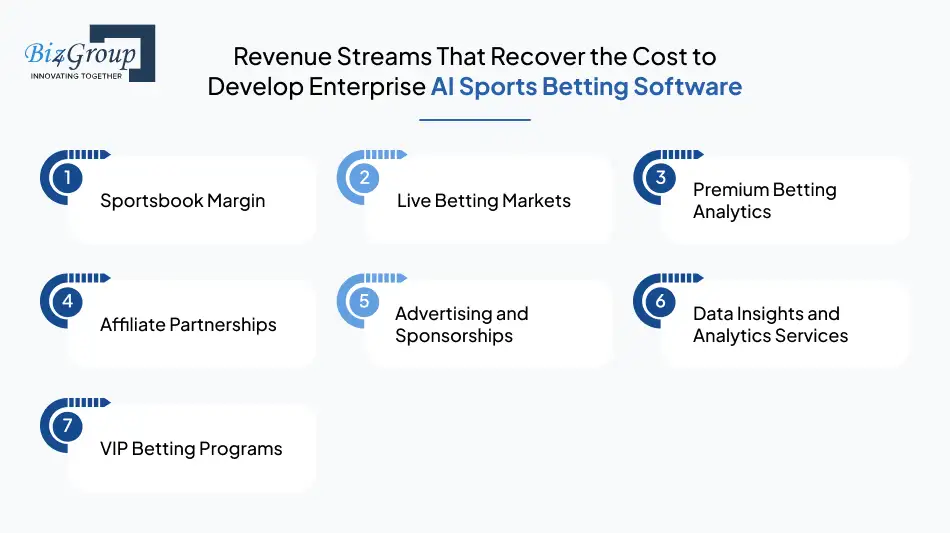 Biz4Group
INNOVATING TOGETHER

Revenue Streams That Recover the Cost to Develop Enterprise AI Sports Betting Software

1 Sportsbook Margin

2 Live Betting Markets

3 Premium Betting Analytics

4 Affiliate Partnerships

5 Advertising and Sponsorships

6 Data Insights and Analytics Services

7 VIP Betting Programs